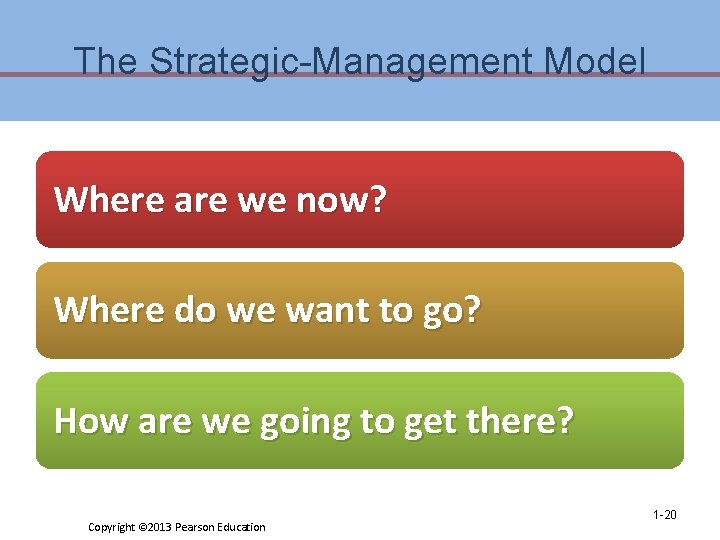 The Strategic-Management Model

Where are we now?

Where do we want to go?

How are we going to get there?

1-20

Copyright ©2013 Pearson Education